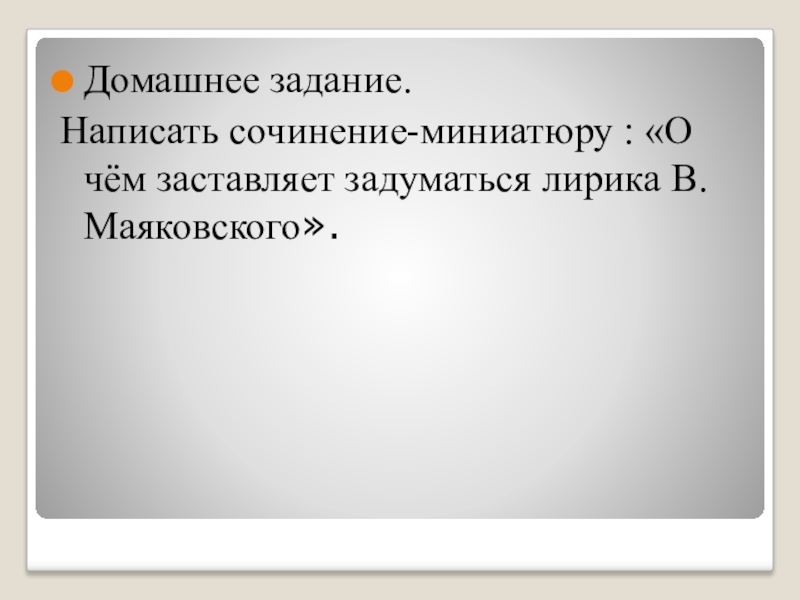 Домашнее задание.

Написать сочинение-миниатюру : «О чём заставляет задуматься лирика В. Маяковского».